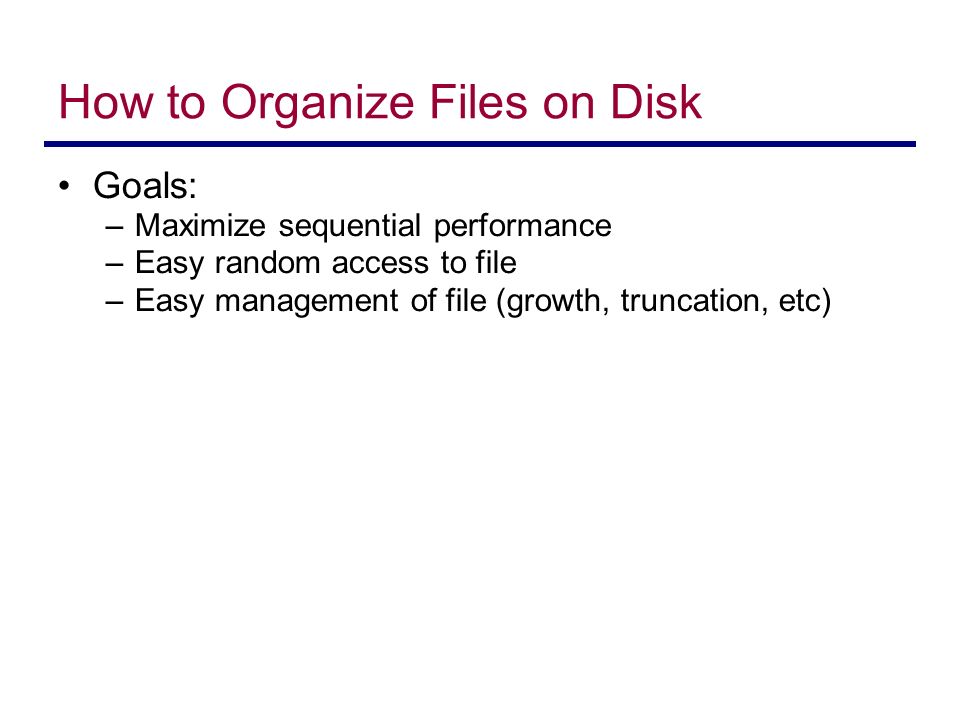 How to Organize Files on Disk

• Goals:
– Maximize sequential performance
– Easy random access to file
– Easy management of file (growth, truncation, etc)